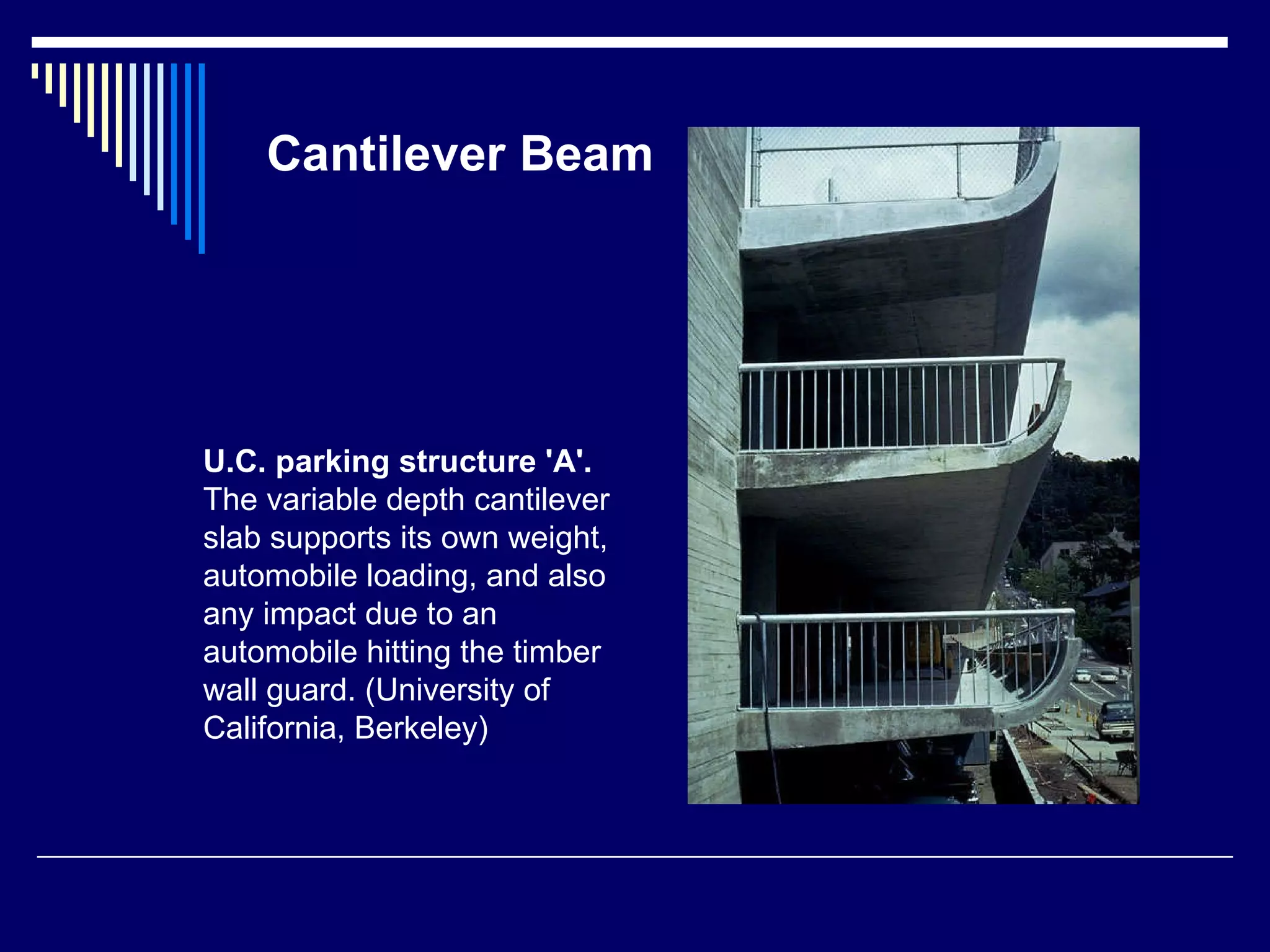 Cantilever Beam

U.C. parking structure 'A'. The variable depth cantilever slab supports its own weight, automobile loading, and also any impact due to an automobile hitting the timber wall guard. (University of California, Berkeley)